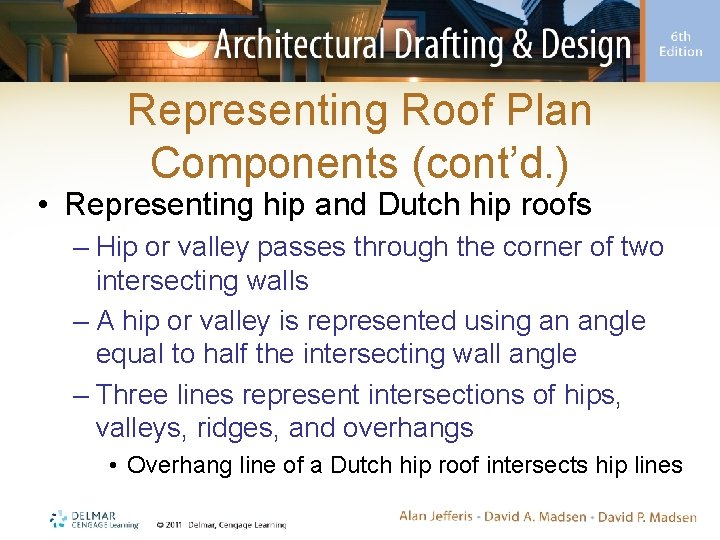 Architectural Drafting & Design 6th Edition

Representing Roof Plan Components (cont'd.)

• Representing hip and Dutch hip roofs
– Hip or valley passes through the corner of two intersecting walls
– A hip or valley is represented using an angle equal to half the intersecting wall angle
– Three lines represent intersections of hips, valleys, ridges, and overhangs
• Overhang line of a Dutch hip roof intersects hip lines

DELMAR CENGAGE Learning © 2011 Delmar, Cengage Learning

Alan Jefferis - David A. Madsen - David P. Madsen